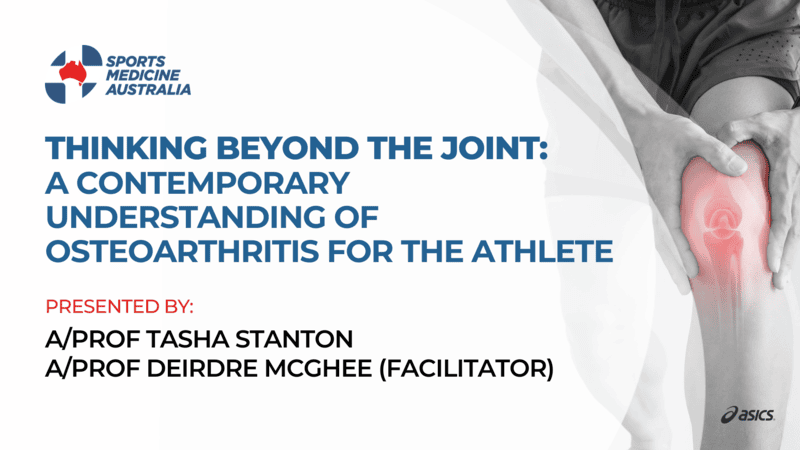 SPORTS MEDICINE AUSTRALIA

THINKING BEYOND THE JOINT: A CONTEMPORARY UNDERSTANDING OF OSTEOARTHRITIS FOR THE ATHLETE

PRESENTED BY:

A/PROF TASHA STANTON
A/PROF DEIRDRE MCGHEE (FACILITATOR)

asics